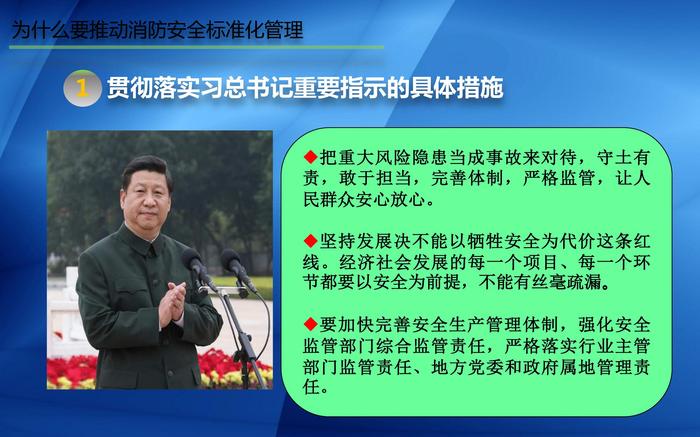 为什么要推动消防安全标准化管理

1 贯彻落实习总书记重要指示的具体措施

◆把重大风险隐患当成事故来对待，守土有责，敢于担当，完善体制，严格监管，让人民群众安心放心。

◆坚持发展决不能以牺牲安全为代价这条红线。经济社会发展的每一个项目、每一个环节都要以安全为前提，不能有丝毫疏漏。

◆要加快完善安全生产管理体制，强化安全监管部门综合监管责任，严格落实行业主管部门监管责任、地方党委和政府属地管理责任。